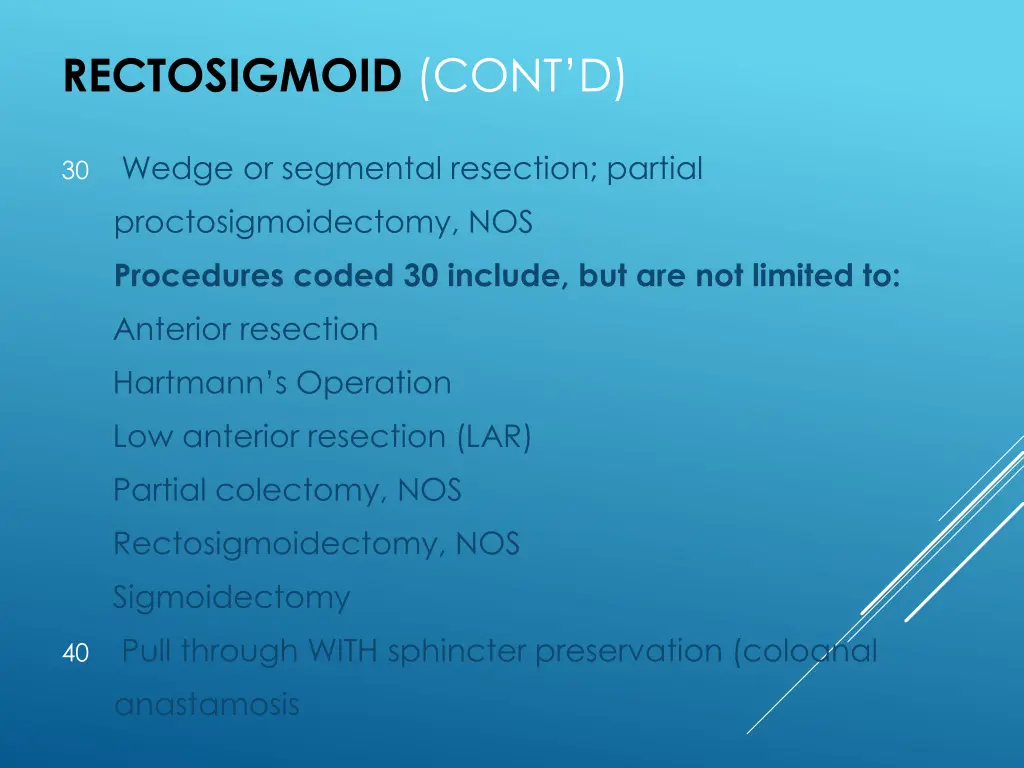 RECTOSIGMOID (CONT'D)

30 Wedge or segmental resection; partial proctosigmoidectomy, NOS

Procedures coded 30 include, but are not limited to:

Anterior resection

Hartmann's Operation

Low anterior resection (LAR)

Partial colectomy, NOS

Rectosigmoidectomy, NOS

Sigmoidectomy

40 Pull through WITH sphincter preservation (coloanal anastamosis